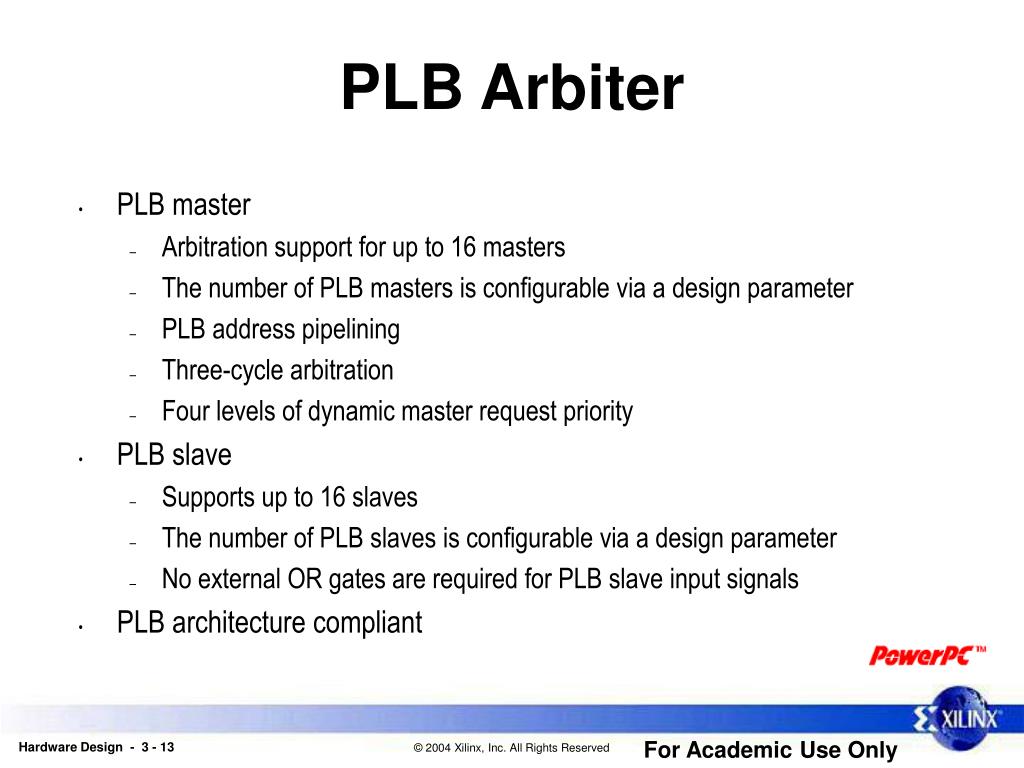 PLB Arbiter

• PLB master
– Arbitration support for up to 16 masters
– The number of PLB masters is configurable via a design parameter
– PLB address pipelining
– Three-cycle arbitration
– Four levels of dynamic master request priority
• PLB slave
– Supports up to 16 slaves
– The number of PLB slaves is configurable via a design parameter
– No external OR gates are required for PLB slave input signals
• PLB architecture compliant

PowerPC™

XILINX

Hardware Design - 3 - 13
© 2004 Xilinx, Inc. All Rights Reserved
For Academic Use Only